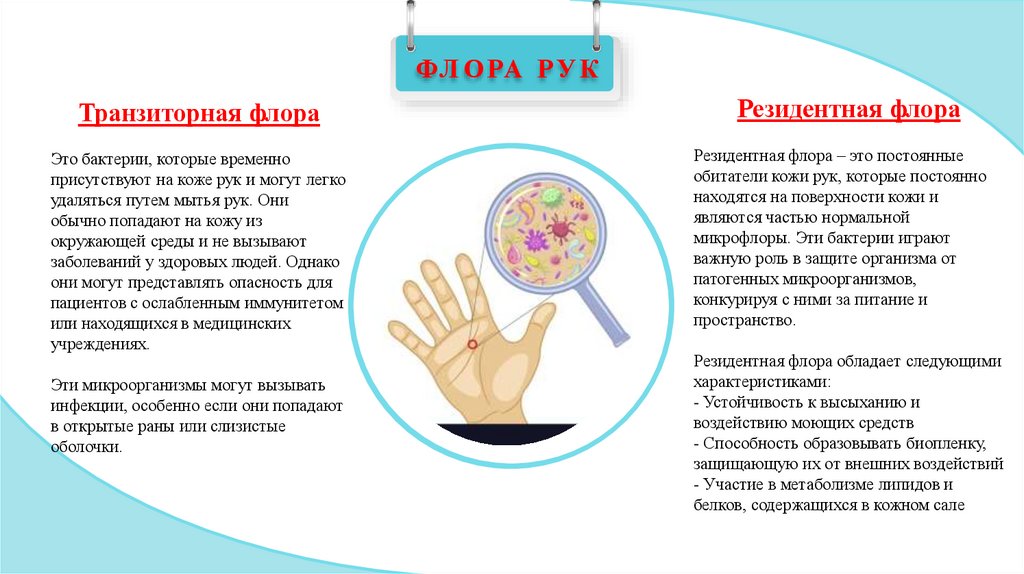 ФЛОРА РУК

Транзиторная флора

Это бактерии, которые временно присутствуют на коже рук и могут легко удаляться путем мытья рук. Они обычно попадают на кожу из окружающей среды и не вызывают заболеваний у здоровых людей. Однако они могут представлять опасность для пациентов с ослабленным иммунитетом или находящихся в медицинских учреждениях.

Эти микроорганизмы могут вызывать инфекции, особенно если они попадают в открытые раны или слизистые оболочки.

Резидентная флора

Резидентная флора – это постоянные обитатели кожи рук, которые постоянно находятся на поверхности кожи и являются частью нормальной микрофлоры. Эти бактерии играют важную роль в защите организма от патогенных микроорганизмов, конкурируя с ними за питание и пространство.

Резидентная флора обладает следующими характеристиками:
- Устойчивость к высыханию и воздействию моющих средств
- Способность образовывать биопленку, защищающую их от внешних воздействий
- Участие в метаболизме липидов и белков, содержащихся в кожном сале